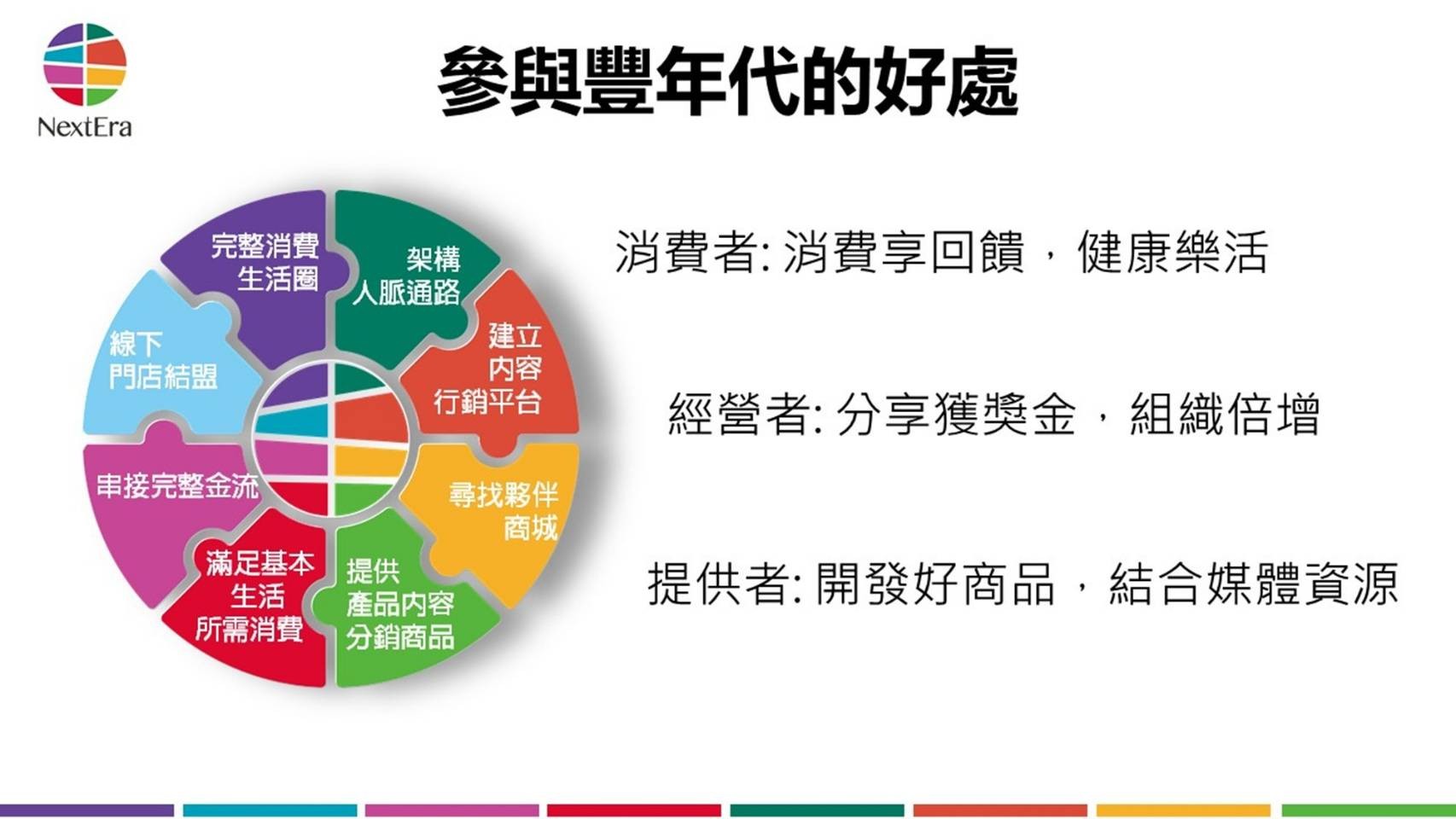 NextEra

參與豐年代的好處

完整消費生活圈

架構人脈通路

建立內容行銷平台

尋找夥伴商城

提供產品內容分銷商品

滿足基本生活所需消費

串接完整金流

線下門店結盟

消費者: 消費享回饋，健康樂活

經營者: 分享獲獎金，組織倍增

提供者: 開發好商品，結合媒體資源